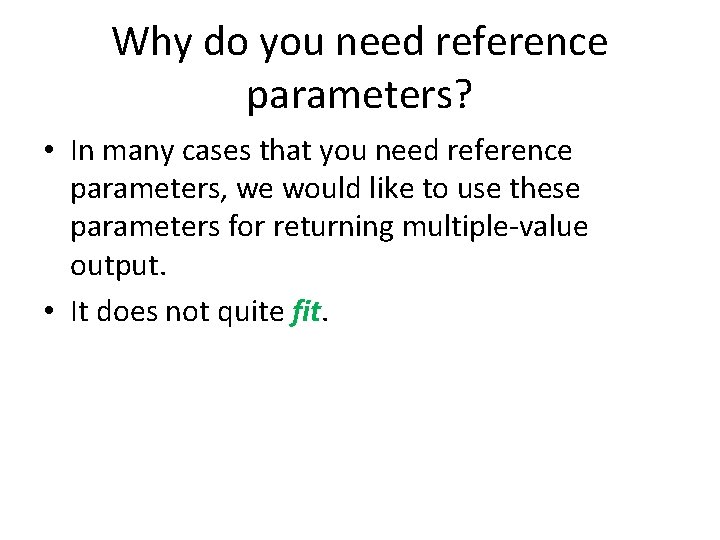 Why do you need reference parameters?

• In many cases that you need reference parameters, we would like to use these parameters for returning multiple-value output.

• It does not quite fit.